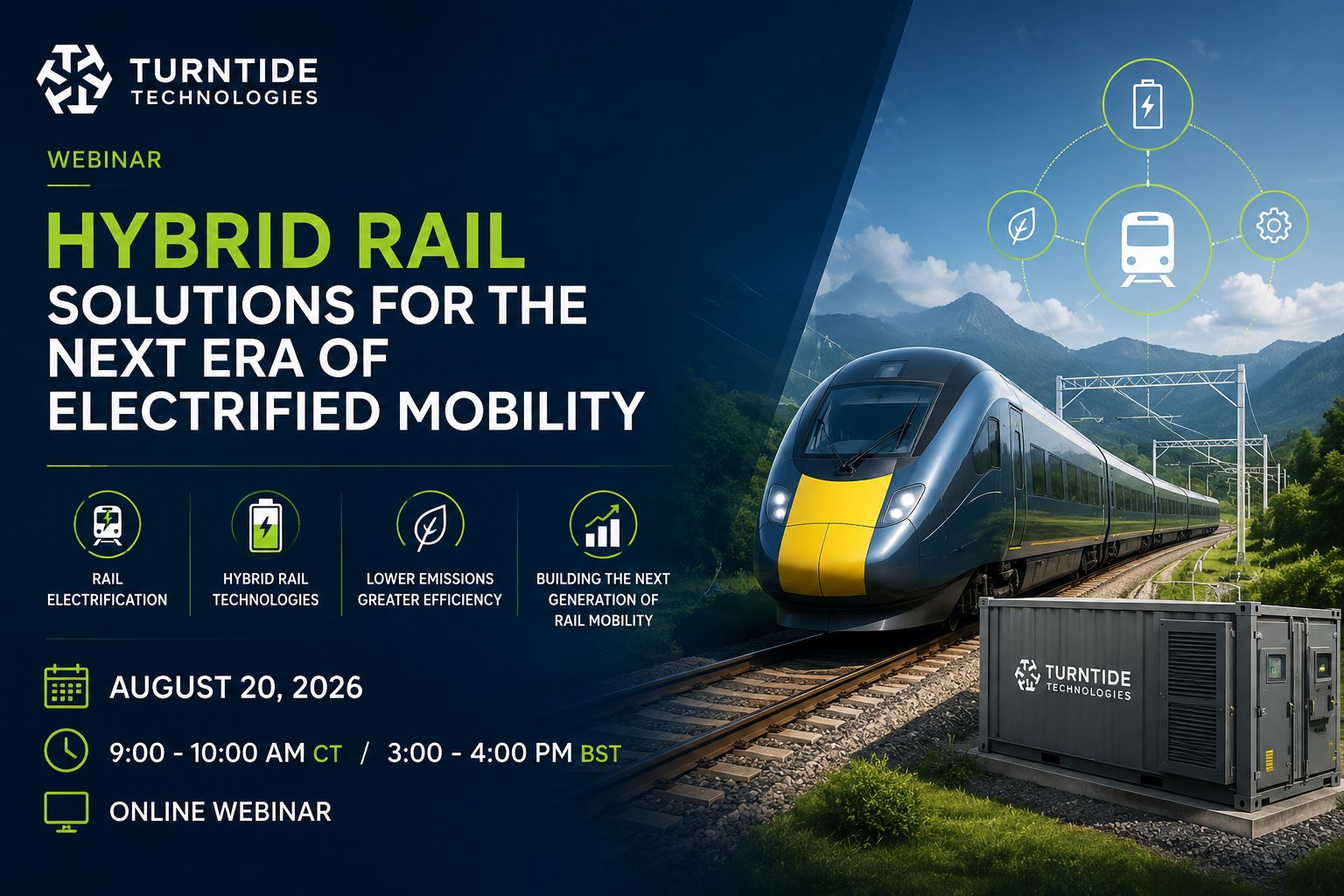 TURNTIDE
TECHNOLOGIES

WEBINAR

HYBRID RAIL
SOLUTIONS FOR THE NEXT ERA OF ELECTRIFIED MOBILITY

RAIL ELECTRIFICATION

HYBRID RAIL TECHNOLOGIES

LOWER EMISSIONS GREATER EFFICIENCY

BUILDING THE NEXT GENERATION OF RAIL MOBILITY

AUGUST 20, 2026

9:00 - 10:00 AM CT / 3:00 - 4:00 PM BST

ONLINE WEBINAR

TURNTIDE
TECHNOLOGIES